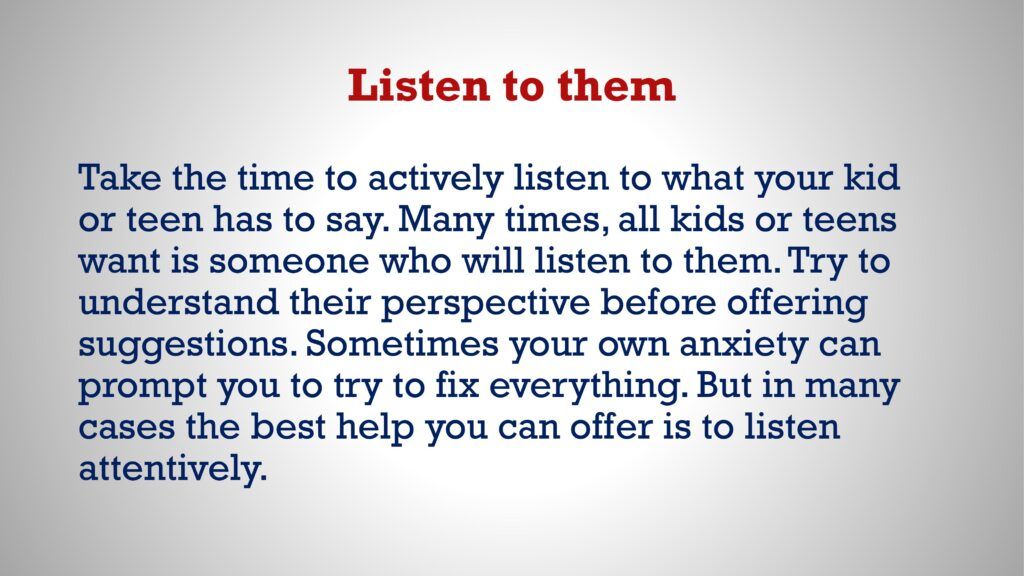 Listen to them

Take the time to actively listen to what your kid or teen has to say. Many times, all kids or teens want is someone who will listen to them. Try to understand their perspective before offering suggestions. Sometimes your own anxiety can prompt you to try to fix everything. But in many cases the best help you can offer is to listen attentively.